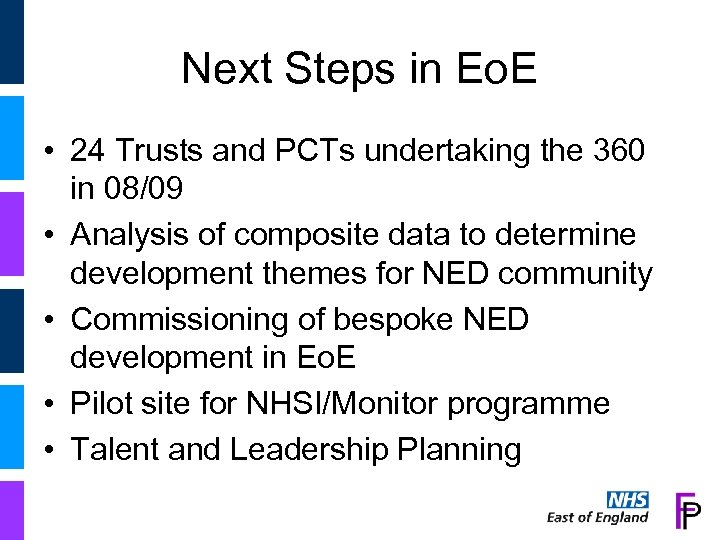 Next Steps in EoE

• 24 Trusts and PCTs undertaking the 360 in 08/09
• Analysis of composite data to determine development themes for NED community
• Commissioning of bespoke NED development in EoE
• Pilot site for NHSI/Monitor programme
• Talent and Leadership Planning

NHS
East of England

FP